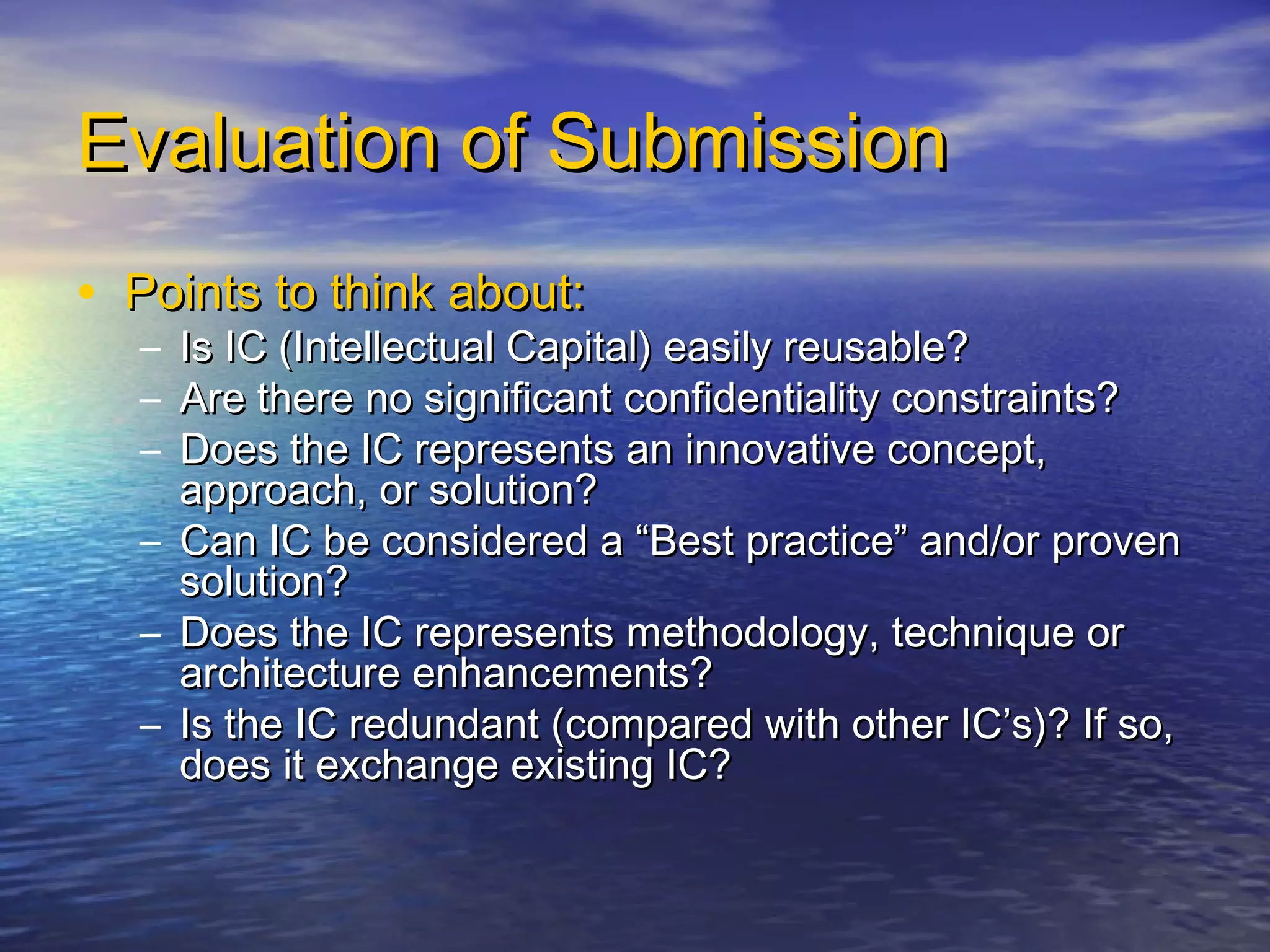 Evaluation of Submission

• Points to think about:
– Is IC (Intellectual Capital) easily reusable?
– Are there no significant confidentiality constraints?
– Does the IC represents an innovative concept, approach, or solution?
– Can IC be considered a “Best practice” and/or proven solution?
– Does the IC represents methodology, technique or architecture enhancements?
– Is the IC redundant (compared with other IC’s)? If so, does it exchange existing IC?